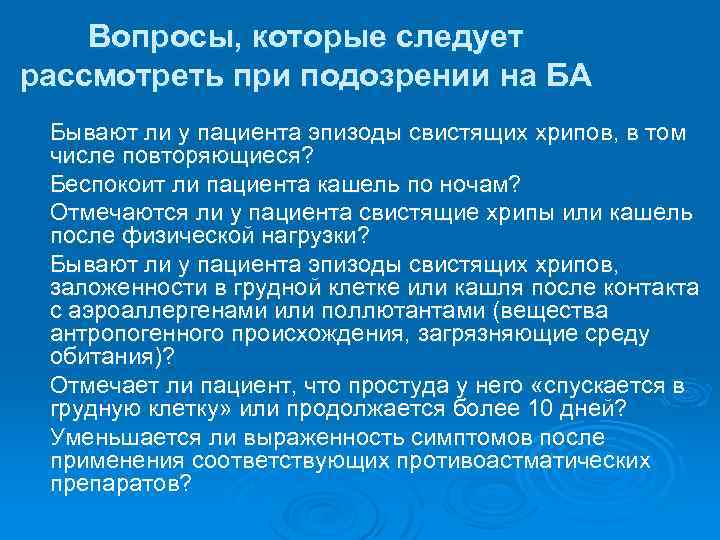 Вопросы, которые следует рассмотреть при подозрении на БА

Бывают ли у пациента эпизоды свистящих хрипов, в том числе повторяющиеся?

Беспокоит ли пациента кашель по ночам?

Отмечаются ли у пациента свистящие хрипы или кашель после физической нагрузки?

Бывают ли у пациента эпизоды свистящих хрипов, заложенности в грудной клетке или кашля после контакта с аэроаллергенами или поллютантами (вещества антропогенного происхождения, загрязняющие среду обитания)?

Отмечает ли пациент, что простуда у него «спускается в грудную клетку» или продолжается более 10 дней?

Уменьшается ли выраженность симптомов после применения соответствующих противоастматических препаратов?